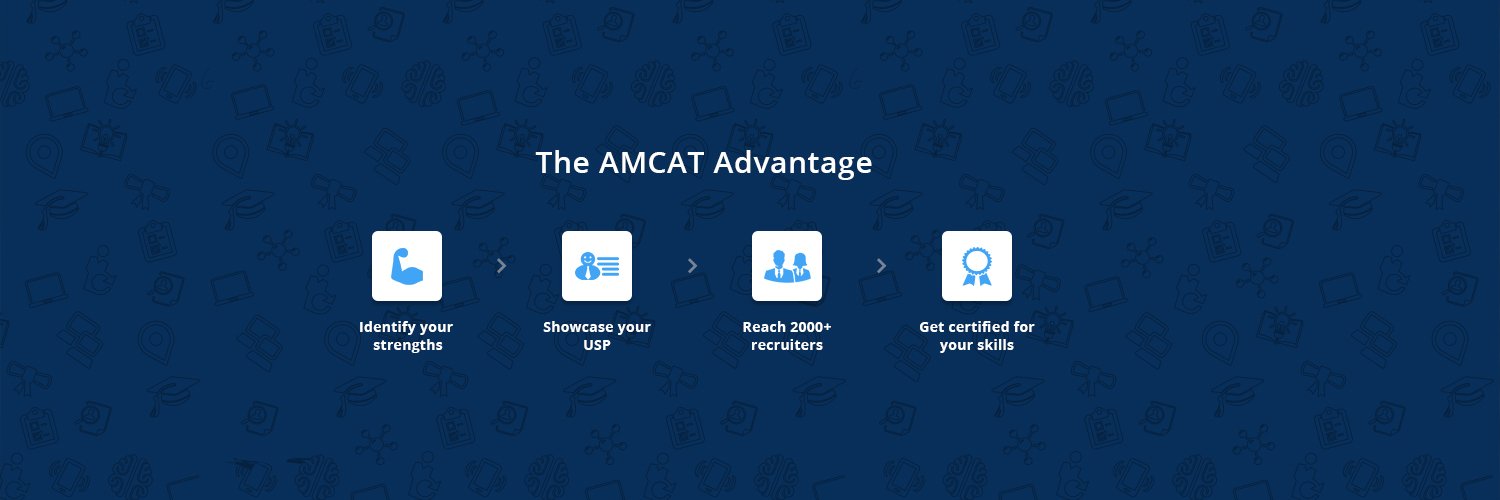 The AMCAT Advantage

Identify your strengths

Showcase your USP

Reach 2000+ recruiters

Get certified for your skills